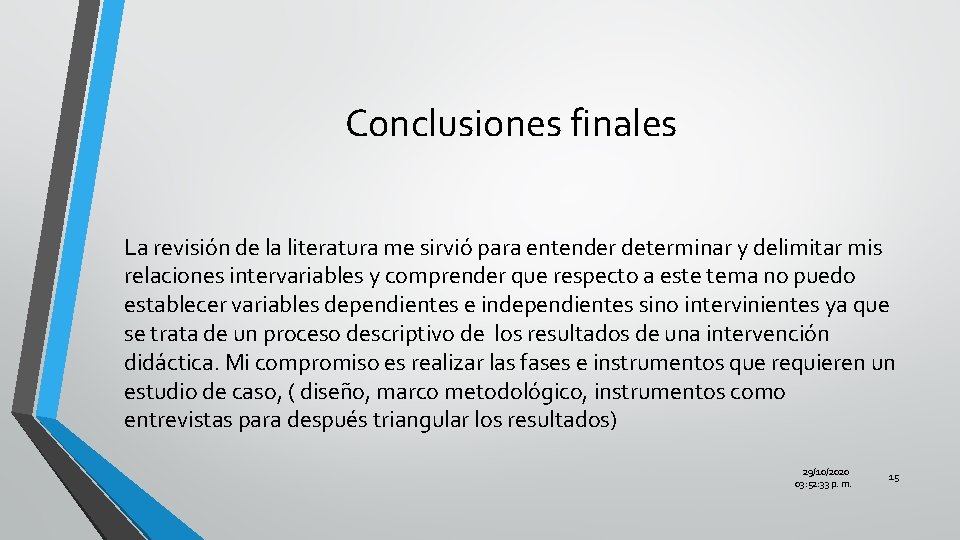 Conclusiones finales

La revisión de la literatura me sirvió para entender determinar y delimitar mis relaciones intervariables y comprender que respecto a este tema no puedo establecer variables dependientes e independientes sino intervinientes ya que se trata de un proceso descriptivo de los resultados de una intervención didáctica. Mi compromiso es realizar las fases e instrumentos que requieren un estudio de caso, ( diseño, marco metodológico, instrumentos como entrevistas para después triangular los resultados)

29/10/2020
03:52:33 p. m.

15